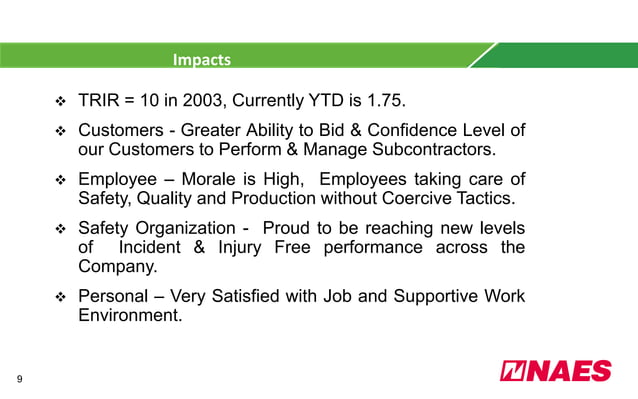 Impacts

❖ TRIR = 10 in 2003, Currently YTD is 1.75.

❖ Customers - Greater Ability to Bid & Confidence Level of our Customers to Perform & Manage Subcontractors.

❖ Employee – Morale is High, Employees taking care of Safety, Quality and Production without Coercive Tactics.

❖ Safety Organization - Proud to be reaching new levels of Incident & Injury Free performance across the Company.

❖ Personal – Very Satisfied with Job and Supportive Work Environment.

9

NAES